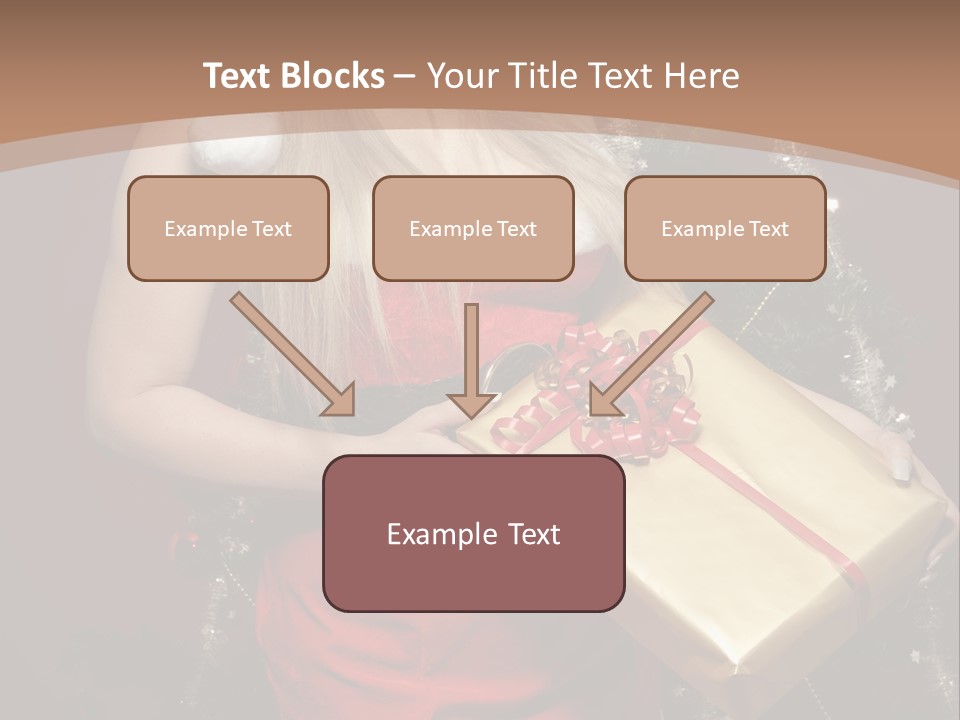 Text Blocks – Your Title Text Here

Example Text

Example Text

Example Text

Example Text